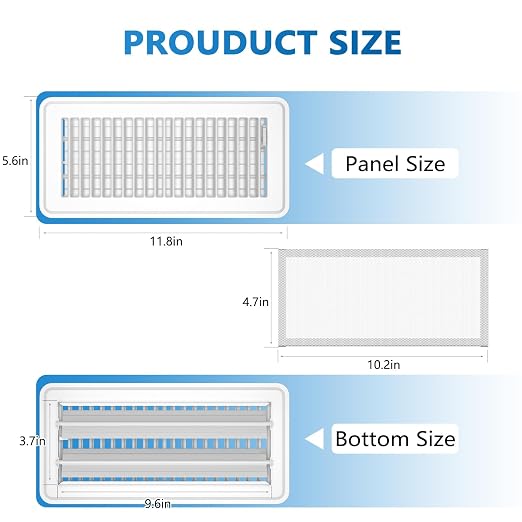 PROUDUCT SIZE

5.6in

Panel Size

11.8in

4.7in

10.2in

3.7in

Bottom Size

9.6in